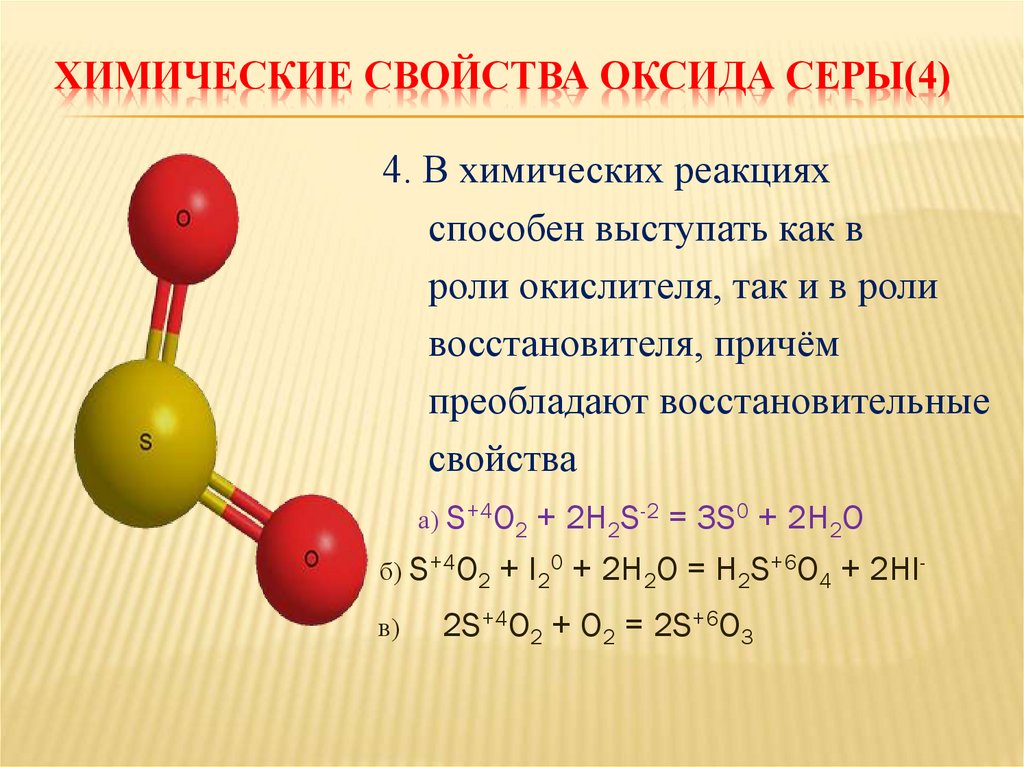 ХИМИЧЕСКИЕ СВОЙСТВА ОКСИДА СЕРЫ(4)

O

S

O

4. В химических реакциях способен выступать как в роли окислителя, так и в роли восстановителя, причём преобладают восстановительные свойства

а) $S^{+4}O_2 + 2H_2S^{-2} = 3S^0 + 2H_2O$

б) $S^{+4}O_2 + I_2^0 + 2H_2O = H_2S^{+6}O_4 + 2HI^-$

в) $2S^{+4}O_2 + O_2 = 2S^{+6}O_3$